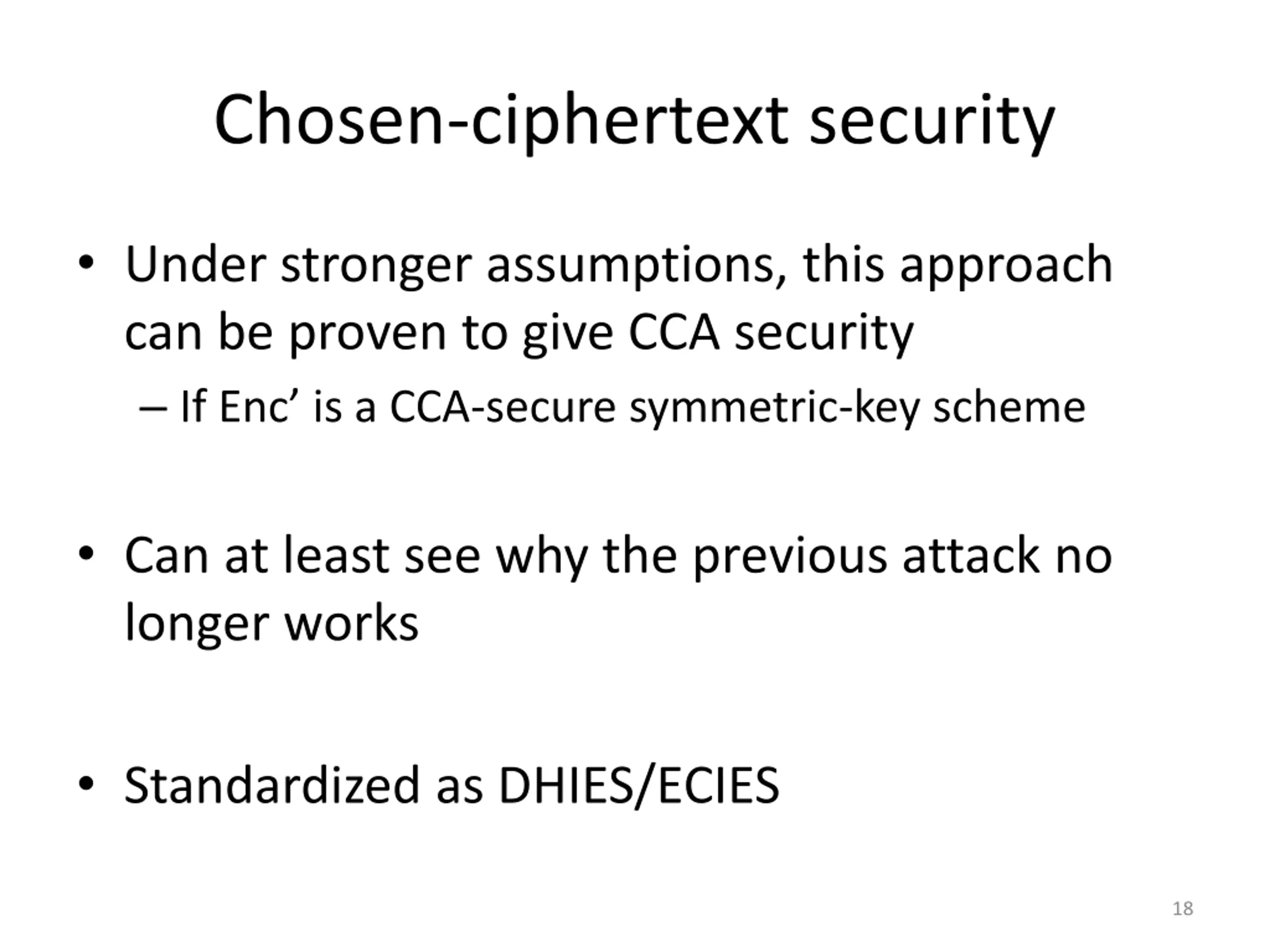 Chosen-ciphertext security

• Under stronger assumptions, this approach can be proven to give CCA security
– If Enc’ is a CCA-secure symmetric-key scheme

• Can at least see why the previous attack no longer works

• Standardized as DHIES/ECIES

18